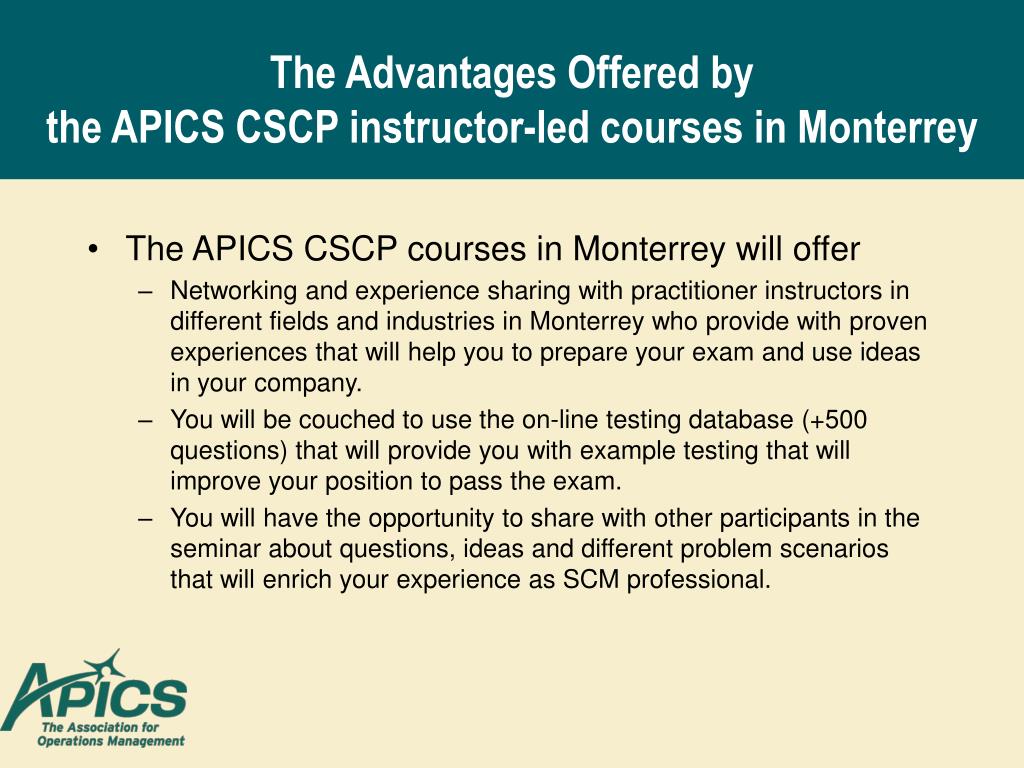 The Advantages Offered by
the APICS CSCP instructor-led courses in Monterrey

• The APICS CSCP courses in Monterrey will offer
– Networking and experience sharing with practitioner instructors in different fields and industries in Monterrey who provide with proven experiences that will help you to prepare your exam and use ideas in your company.
– You will be couched to use the on-line testing database (+500 questions) that will provide you with example testing that will improve your position to pass the exam.
– You will have the opportunity to share with other participants in the seminar about questions, ideas and different problem scenarios that will enrich your experience as SCM professional.

APICS
The Association for
Operations Management